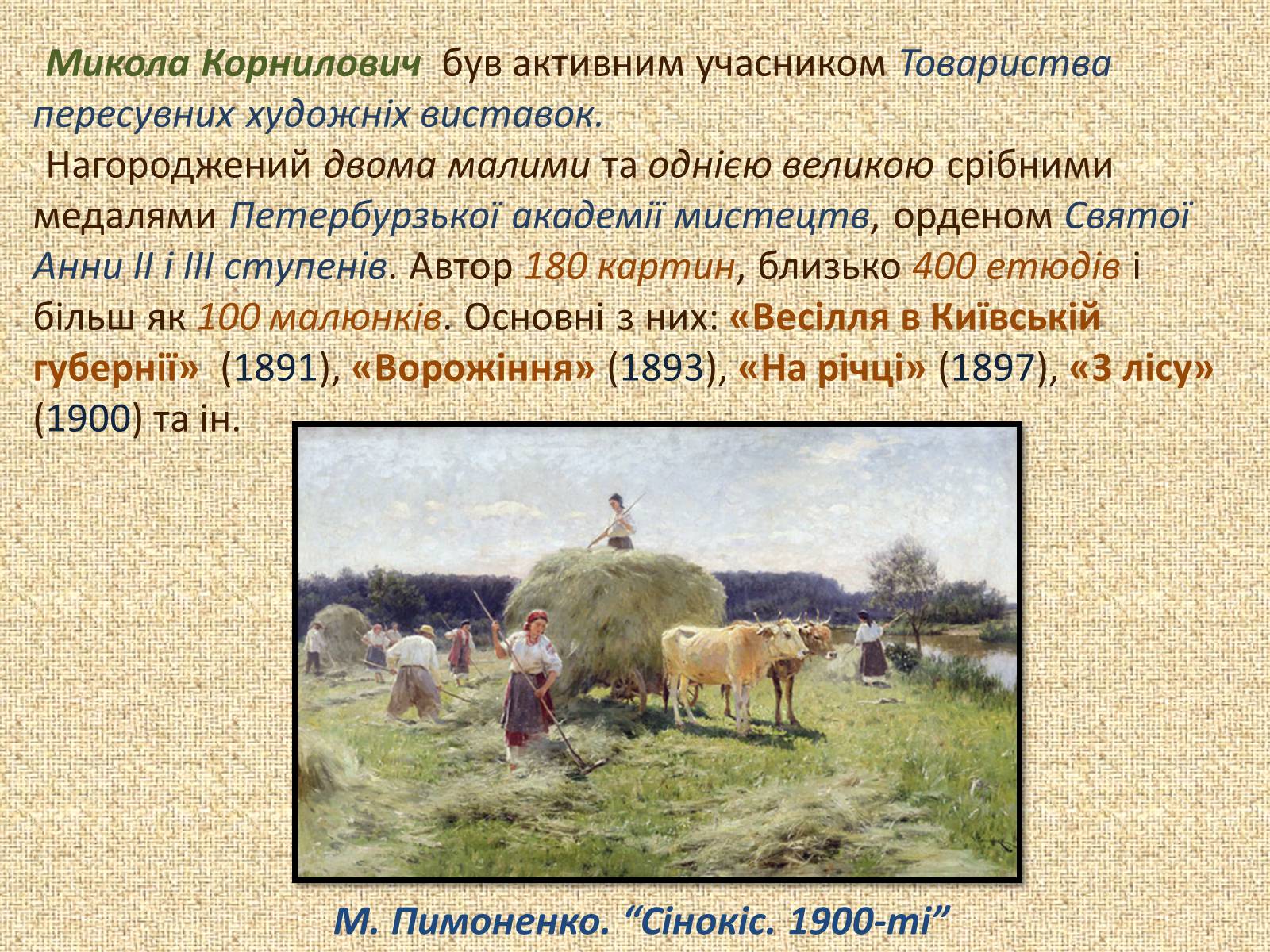 Микола Корнилович був активним учасником Товариства пересувних художніх виставок.
Нагороджений двома малими та однією великою срібними медалями Петербурзької академії мистецтв, орденом Святої Анни II і III ступенів. Автор 180 картин, близько 400 етюдів і більш як 100 малюнків. Основні з них: «Весілля в Київській губернії» (1891), «Ворожіння» (1893), «На річці» (1897), «З лісу» (1900) та ін.

М. Пимоненко. “Сінокіс. 1900-ті”